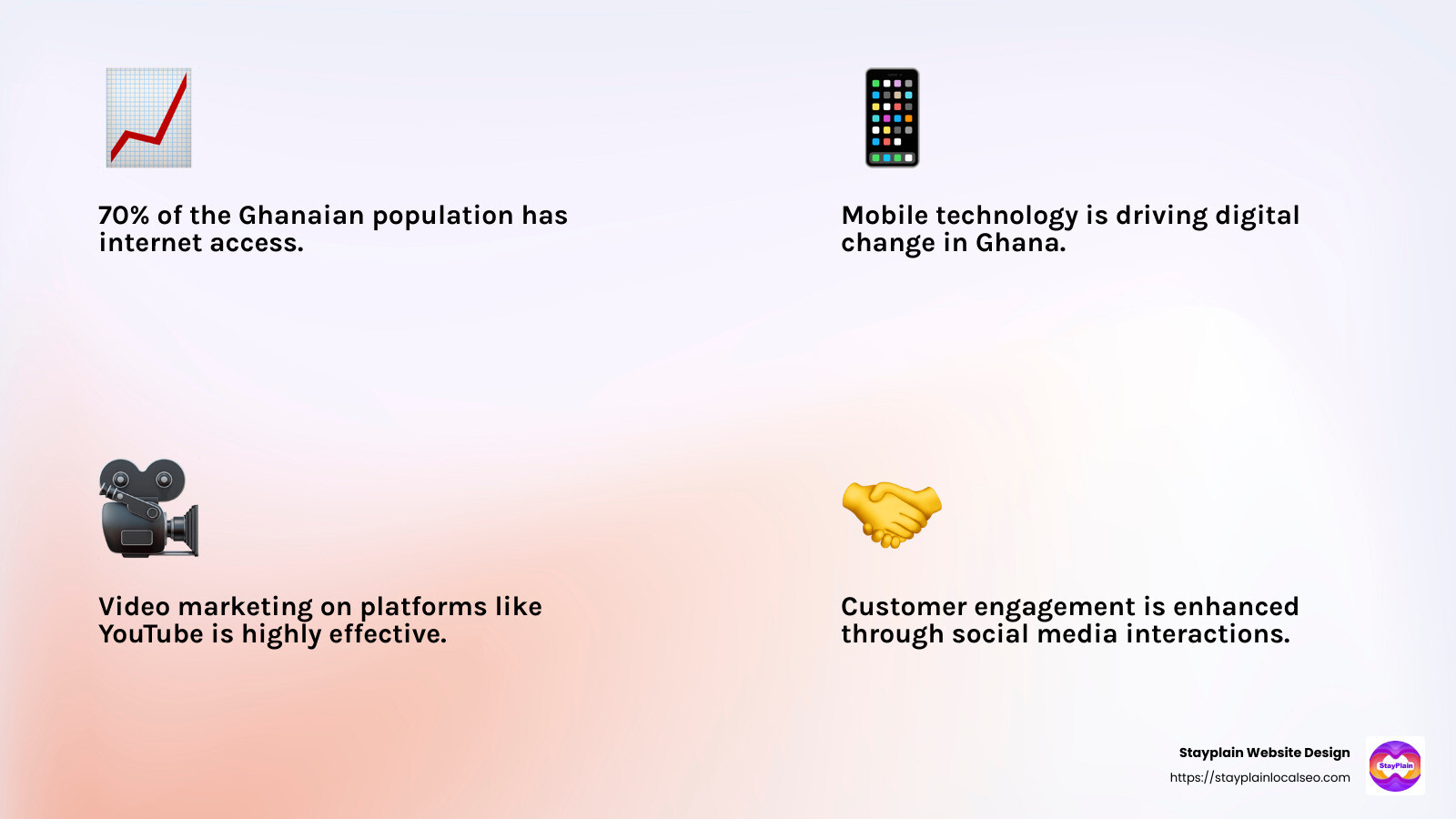 70% of the Ghanaian population has internet access.

Mobile technology is driving digital change in Ghana.

Video marketing on platforms like YouTube is highly effective.

Customer engagement is enhanced through social media interactions.

Stayplain Website Design
https://stayplainlocalseo.com

StayPlain